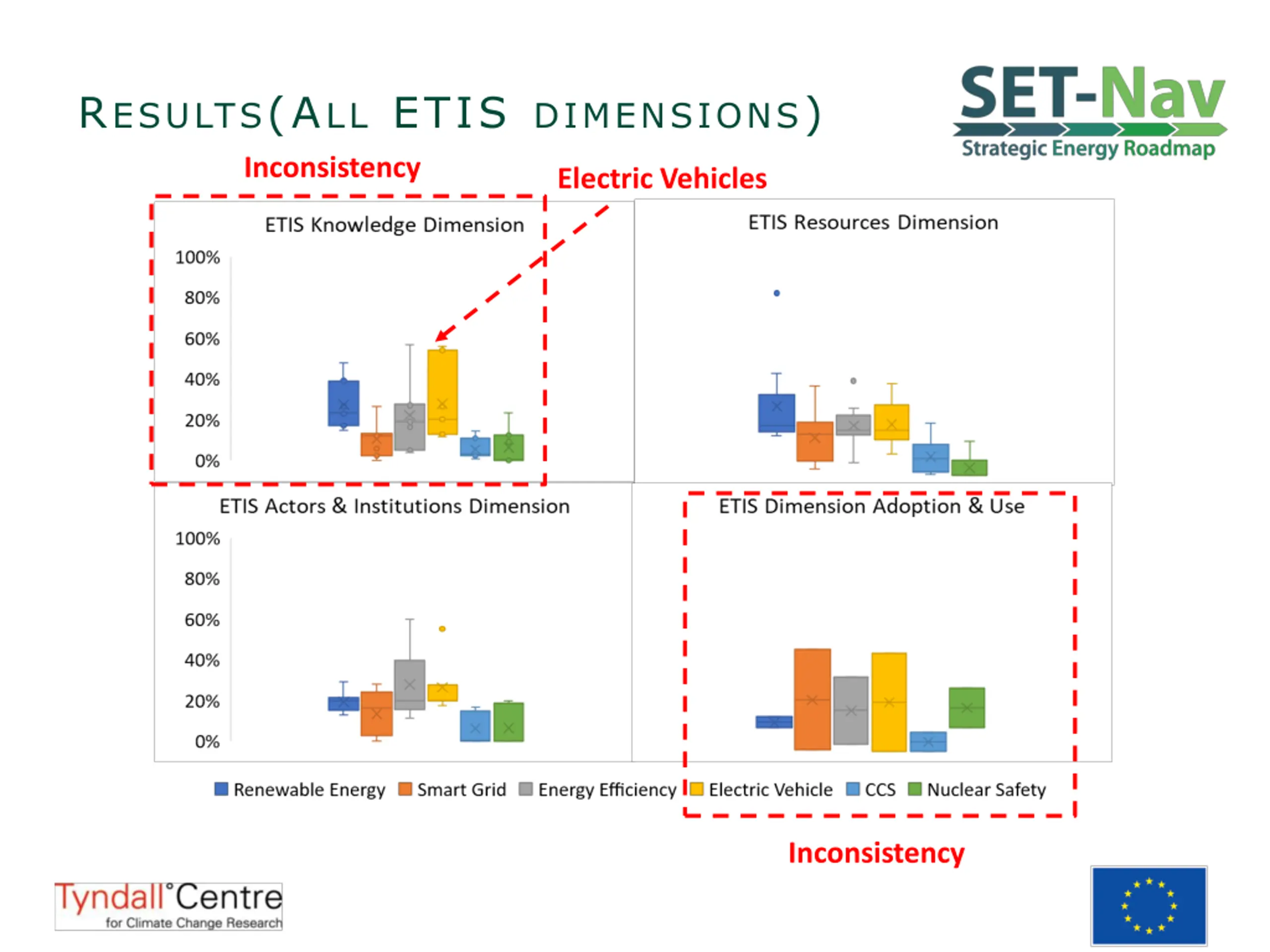 RESULTS(ALL ETIS DIMENSIONS)

SET-Nav
Strategic Energy Roadmap

Inconsistency

Electric Vehicles

ETIS Knowledge Dimension
100%
80%
60%
40%
20%
0%

ETIS Resources Dimension

ETIS Actors & Institutions Dimension
100%
80%
60%
40%
20%
0%

ETIS Dimension Adoption & Use

Renewable Energy Smart Grid Energy Efficiency Electric Vehicle CCS Nuclear Safety

Inconsistency

Tyndall°Centre
for Climate Change Research